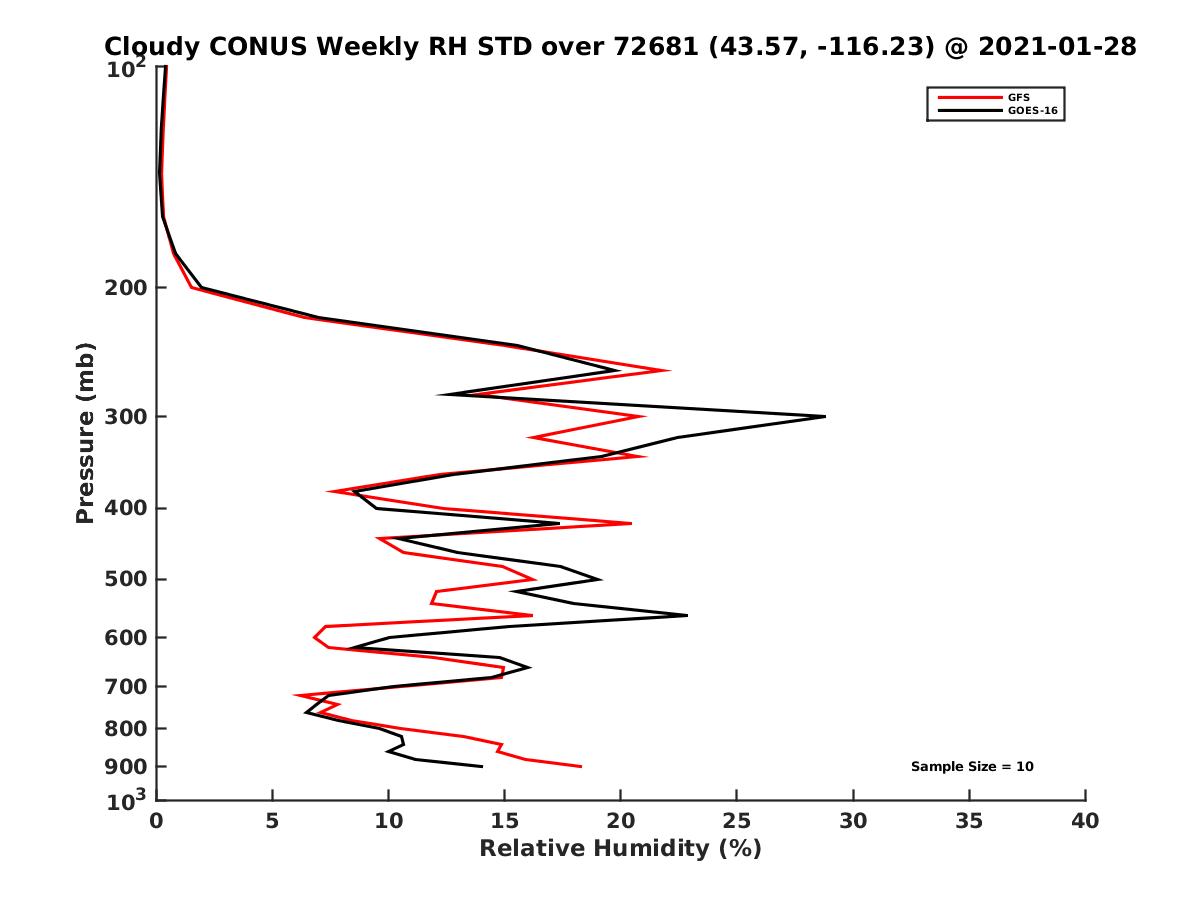 Cloudy CONUS Weekly RH STD over 72681 (43.57, -116.23) @ 2021-01-28

GFS
GOES-16

Pressure (mb)

$10^2$
200
300
400
500
600
700
800
900
$10^3$

Sample Size = 10

0 5 10 15 20 25 30 35 40
Relative Humidity (%)